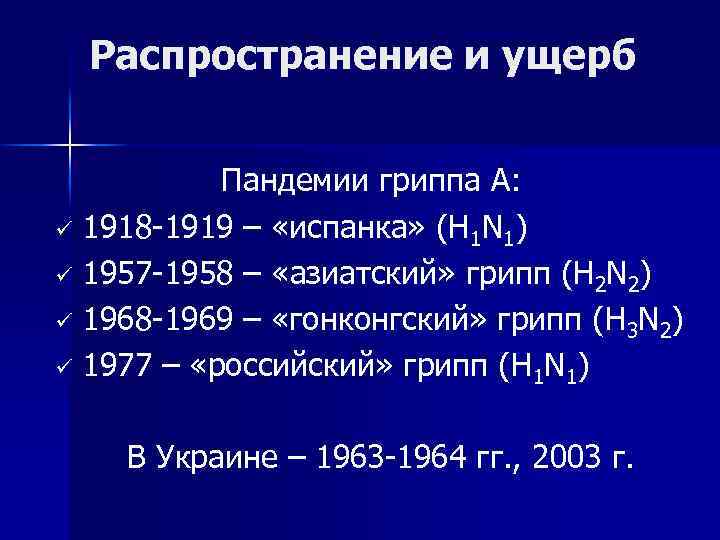 Распространение и ущерб

Пандемии гриппа А:

✓ 1918-1919 – «испанка» ($H_1N_1$)
✓ 1957-1958 – «азиатский» грипп ($H_2N_2$)
✓ 1968-1969 – «гонконгский» грипп ($H_3N_2$)
✓ 1977 – «российский» грипп ($H_1N_1$)

В Украине – 1963-1964 гг., 2003 г.